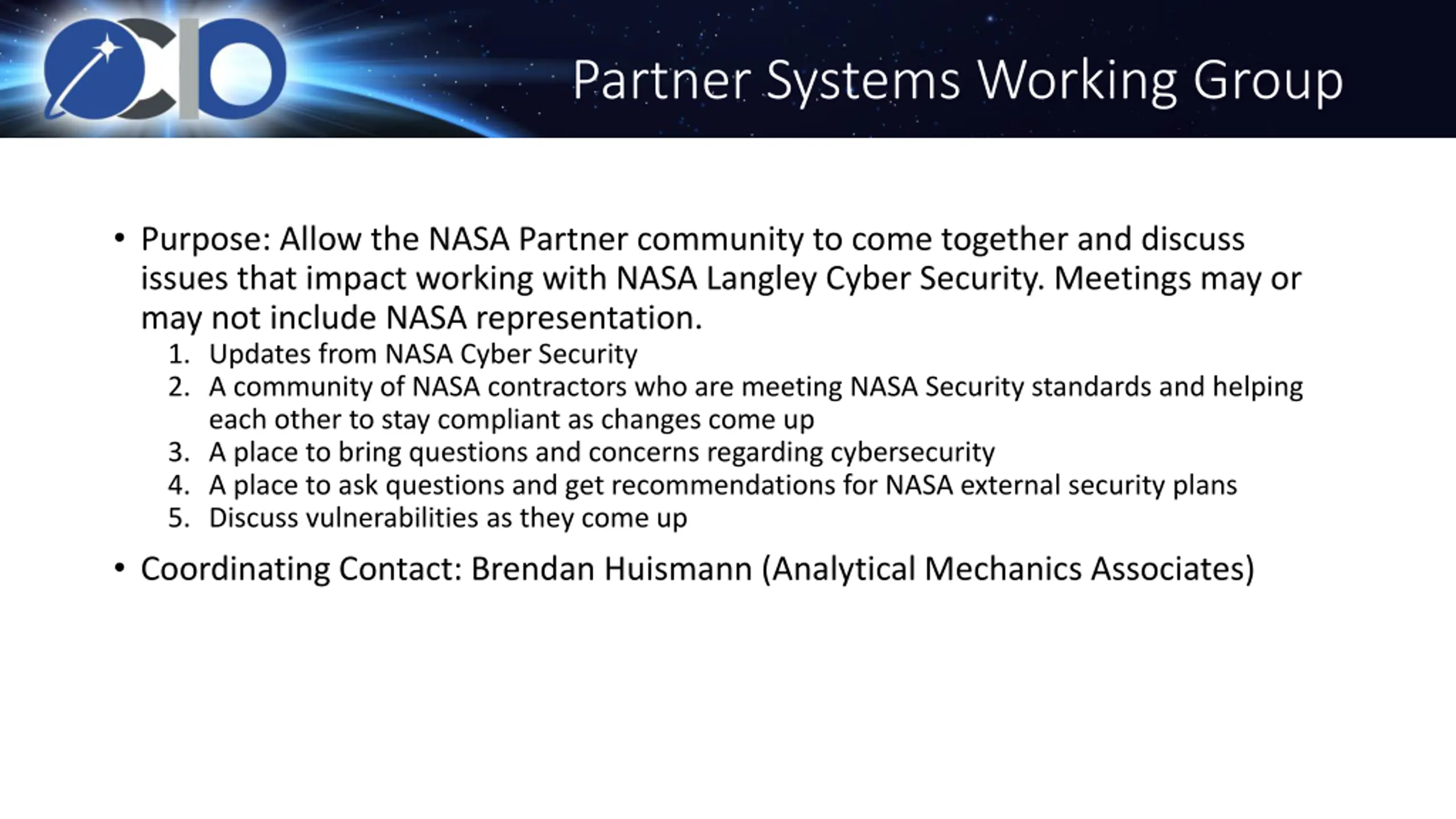 OCIO

Partner Systems Working Group

• Purpose: Allow the NASA Partner community to come together and discuss issues that impact working with NASA Langley Cyber Security. Meetings may or may not include NASA representation.
1. Updates from NASA Cyber Security
2. A community of NASA contractors who are meeting NASA Security standards and helping each other to stay compliant as changes come up
3. A place to bring questions and concerns regarding cybersecurity
4. A place to ask questions and get recommendations for NASA external security plans
5. Discuss vulnerabilities as they come up

• Coordinating Contact: Brendan Huismann (Analytical Mechanics Associates)